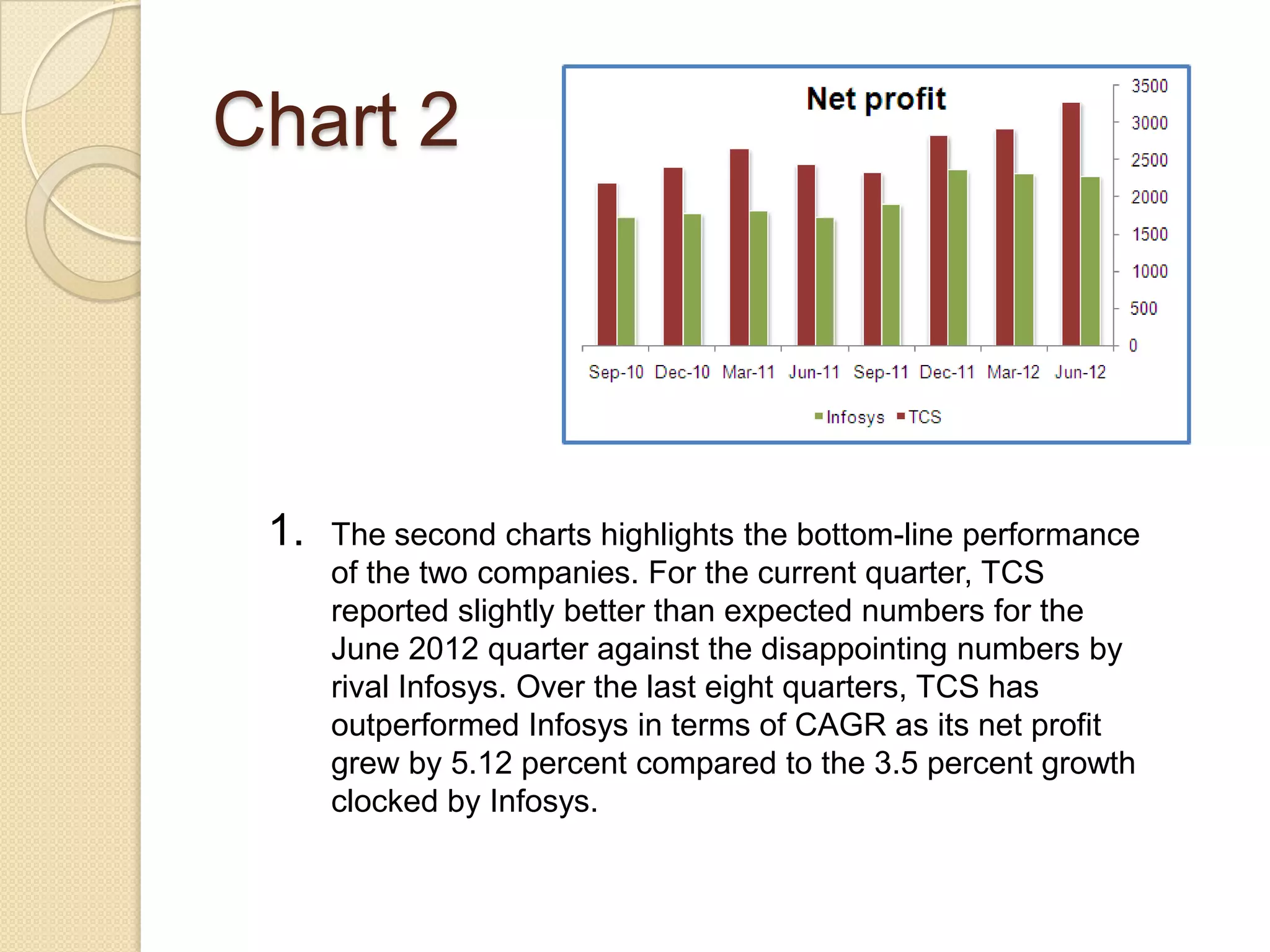 Chart 2

Net profit

3500
3000
2500
2000
1500
1000
500
0

Sep-10 Dec-10 Mar-11 Jun-11 Sep-11 Dec-11 Mar-12 Jun-12

Infosys TCS

1. The second charts highlights the bottom-line performance of the two companies. For the current quarter, TCS reported slightly better than expected numbers for the June 2012 quarter against the disappointing numbers by rival Infosys. Over the last eight quarters, TCS has outperformed Infosys in terms of CAGR as its net profit grew by 5.12 percent compared to the 3.5 percent growth clocked by Infosys.